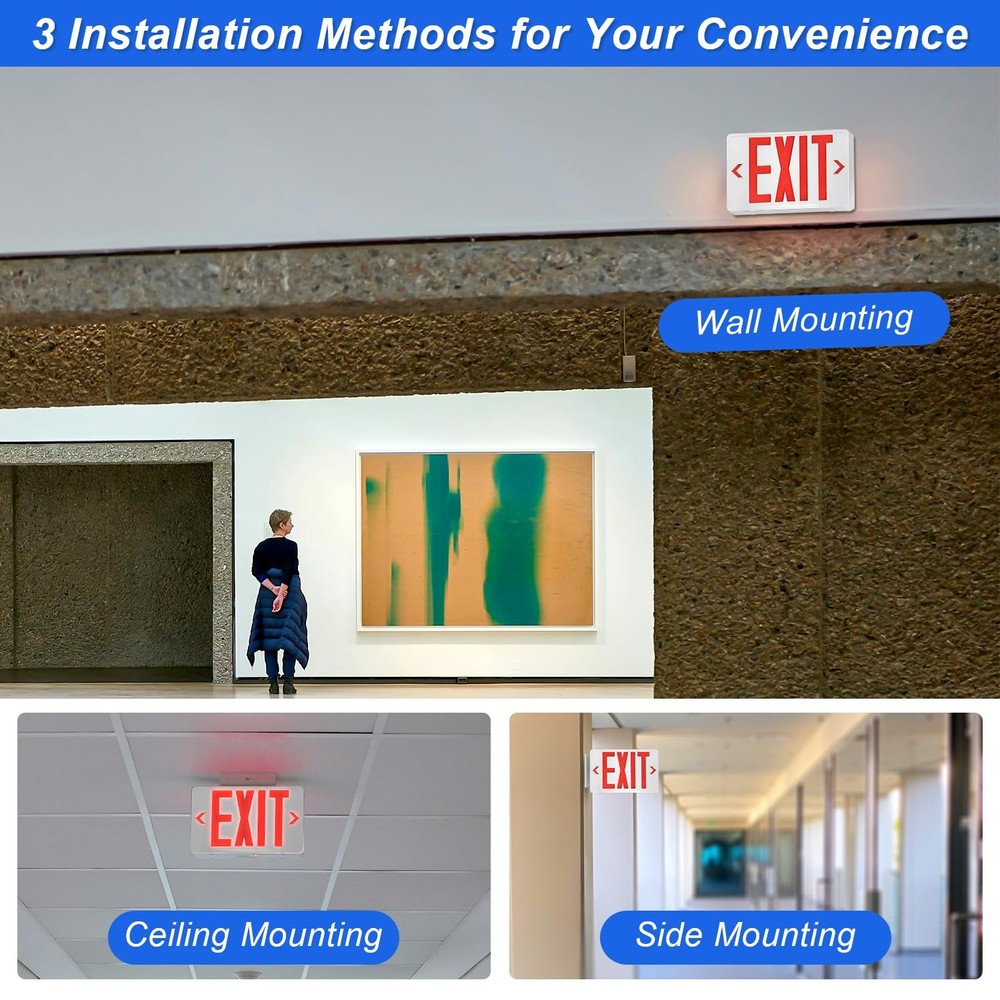 3 Installation Methods for Your Convenience

EXIT

Wall Mounting

EXIT

Ceiling Mounting

EXIT

Side Mounting